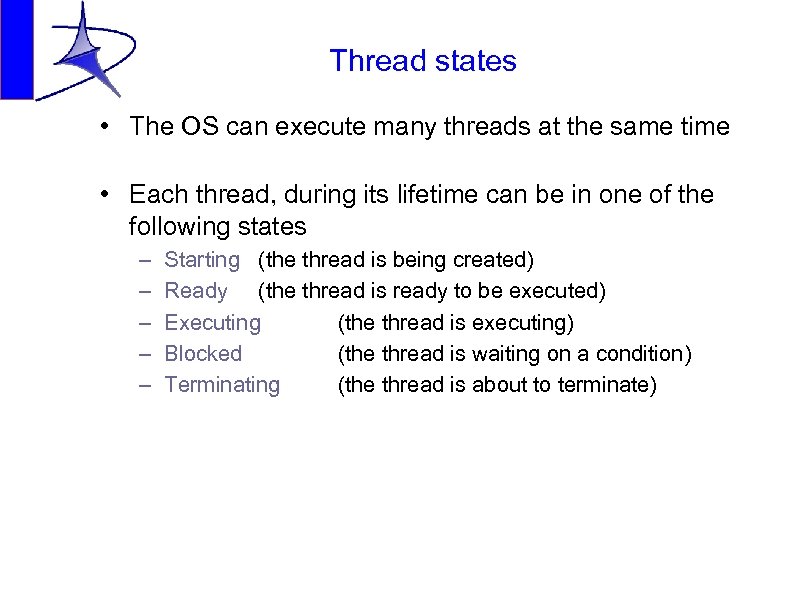 Thread states

• The OS can execute many threads at the same time

• Each thread, during its lifetime can be in one of the following states
– Starting (the thread is being created)
– Ready (the thread is ready to be executed)
– Executing (the thread is executing)
– Blocked (the thread is waiting on a condition)
– Terminating (the thread is about to terminate)